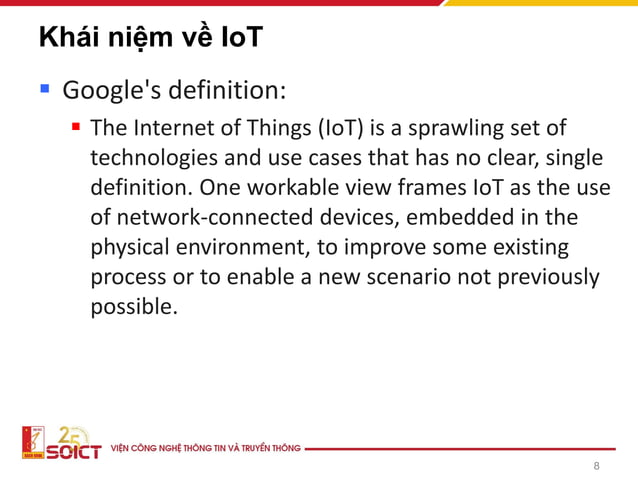 Khái niệm về IoT

Google's definition:

The Internet of Things (IoT) is a sprawling set of technologies and use cases that has no clear, single definition. One workable view frames IoT as the use of network-connected devices, embedded in the physical environment, to improve some existing process or to enable a new scenario not previously possible.

25 SOICT VIỆN CÔNG NGHỆ THÔNG TIN VÀ TRUYỀN THÔNG

8